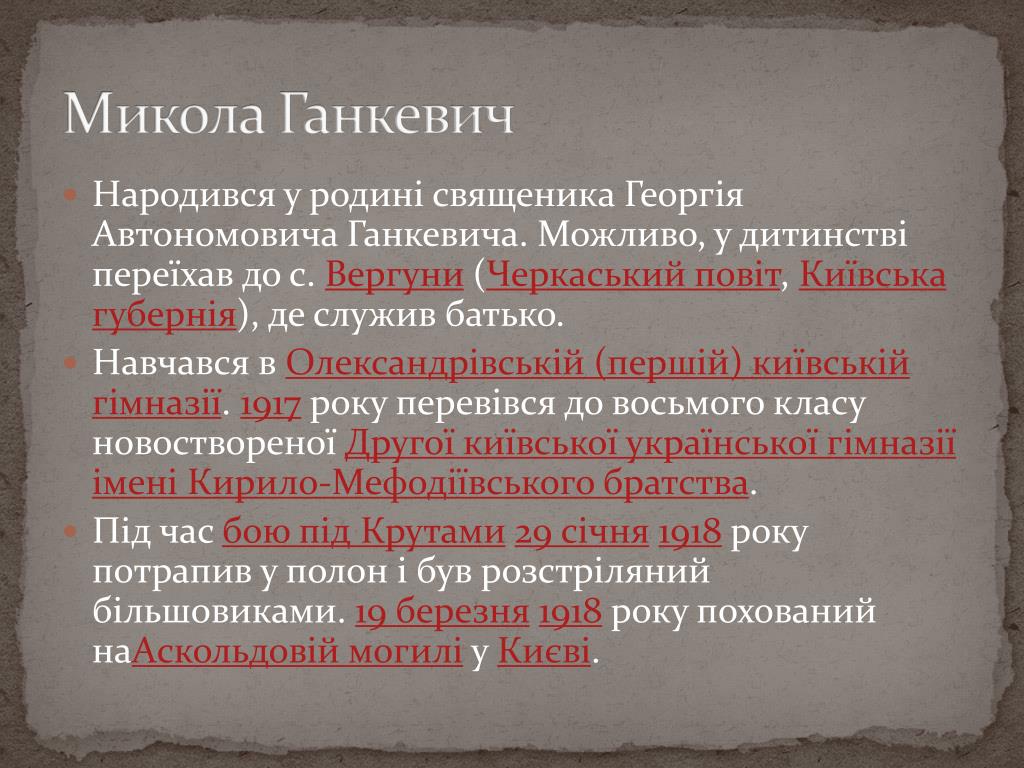 Микола Ганкевич

Народився у родині священика Георгія Автономовича Ганкевича. Можливо, у дитинстві переїхав до с. Вергуни (Черкаський повіт, Київська губернія), де служив батько.

Навчався в Олександрівській (першій) київській гімназії. 1917 року перевівся до восьмого класу новоствореної Другої київської української гімназії імені Кирило-Мефодіївського братства.

Під час бою під Крутами 29 січня 1918 року потрапив у полон і був розстріляний більшовиками. 19 березня 1918 року похований наАскольдовій могилі у Києві.